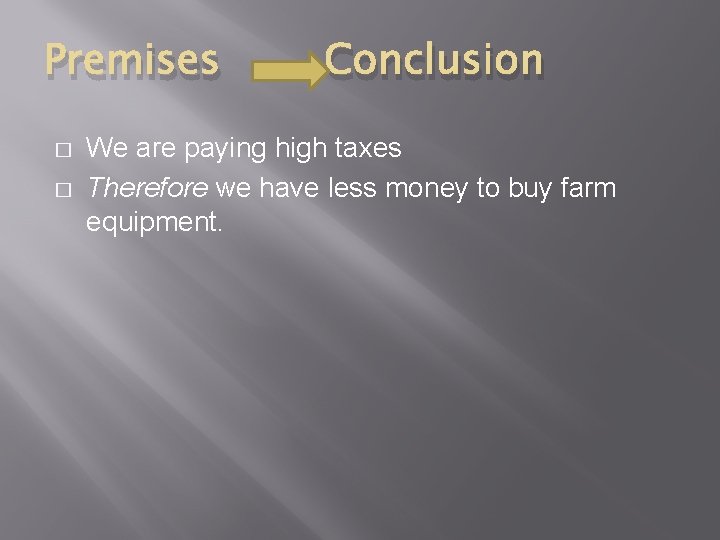 Premises Conclusion

□ We are paying high taxes
□ Therefore we have less money to buy farm equipment.